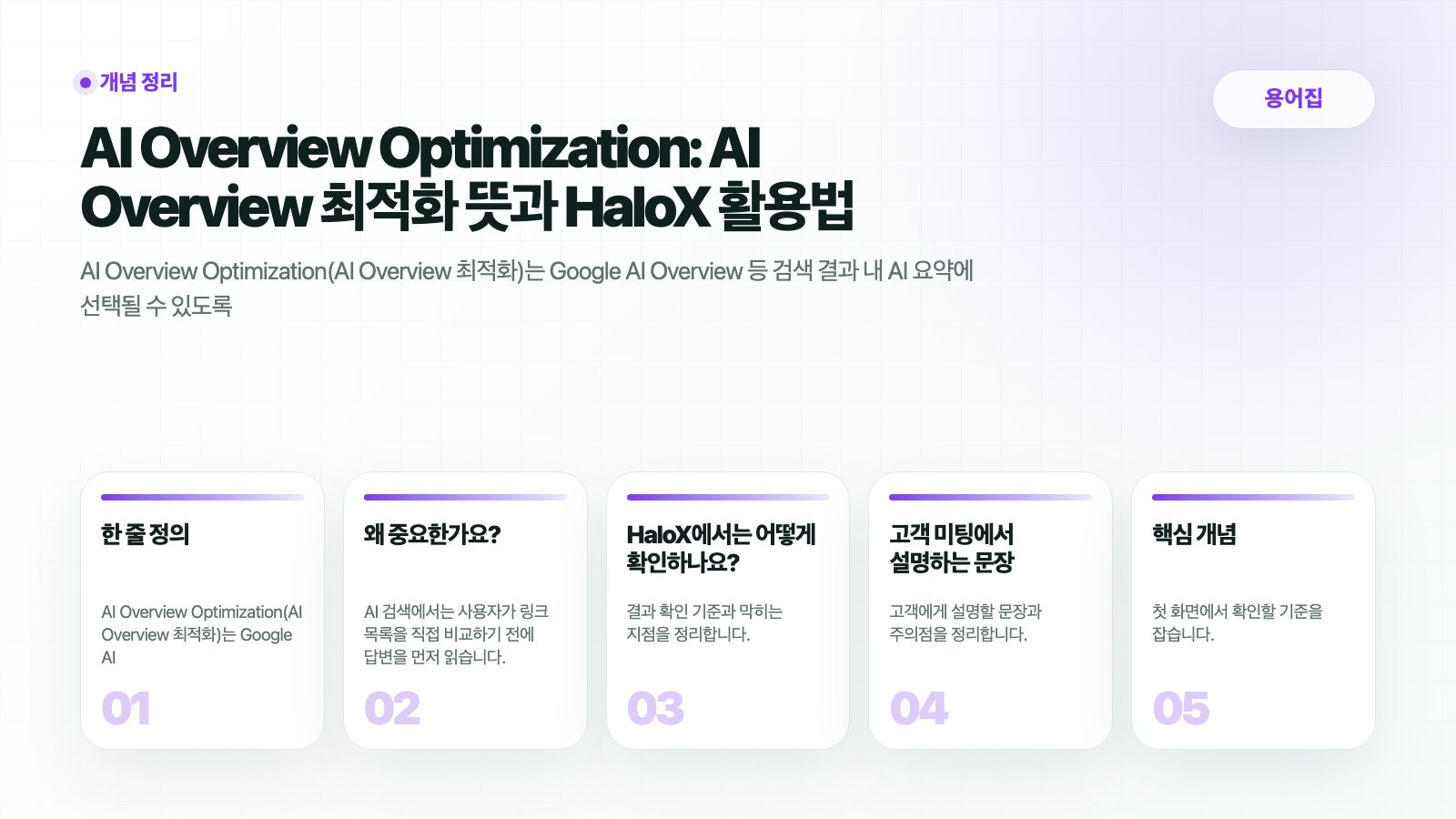 개념 정리

용어집

AI Overview Optimization: AI Overview 최적화 뜻과 HaloX 활용법

AI Overview Optimization(AI Overview 최적화)는 Google AI Overview 등 검색 결과 내 AI 요약에 선택될 수 있도록

한 줄 정의

AI Overview Optimization(AI Overview 최적화)는 Google AI

01

왜 중요한가요?

AI 검색에서는 사용자가 링크 목록을 직접 비교하기 전에 답변을 먼저 읽습니다.

02

HaloX에서는 어떻게 확인하나요?

결과 확인 기준과 막히는 지점을 정리합니다.

03

고객 미팅에서 설명하는 문장

고객에게 설명할 문장과 주의점을 정리합니다.

04

핵심 개념

첫 화면에서 확인할 기준을 잡습니다.

05